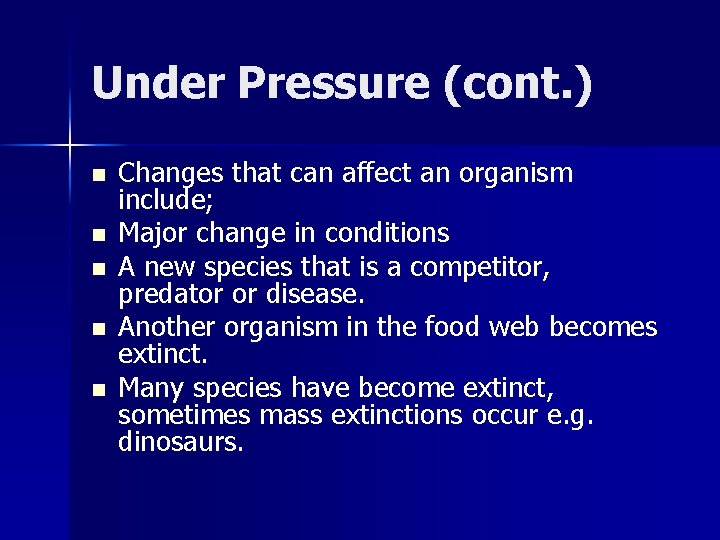 Under Pressure (cont.)

- Changes that can affect an organism include;
- Major change in conditions
- A new species that is a competitor, predator or disease.
- Another organism in the food web becomes extinct.
- Many species have become extinct, sometimes mass extinctions occur e.g. dinosaurs.